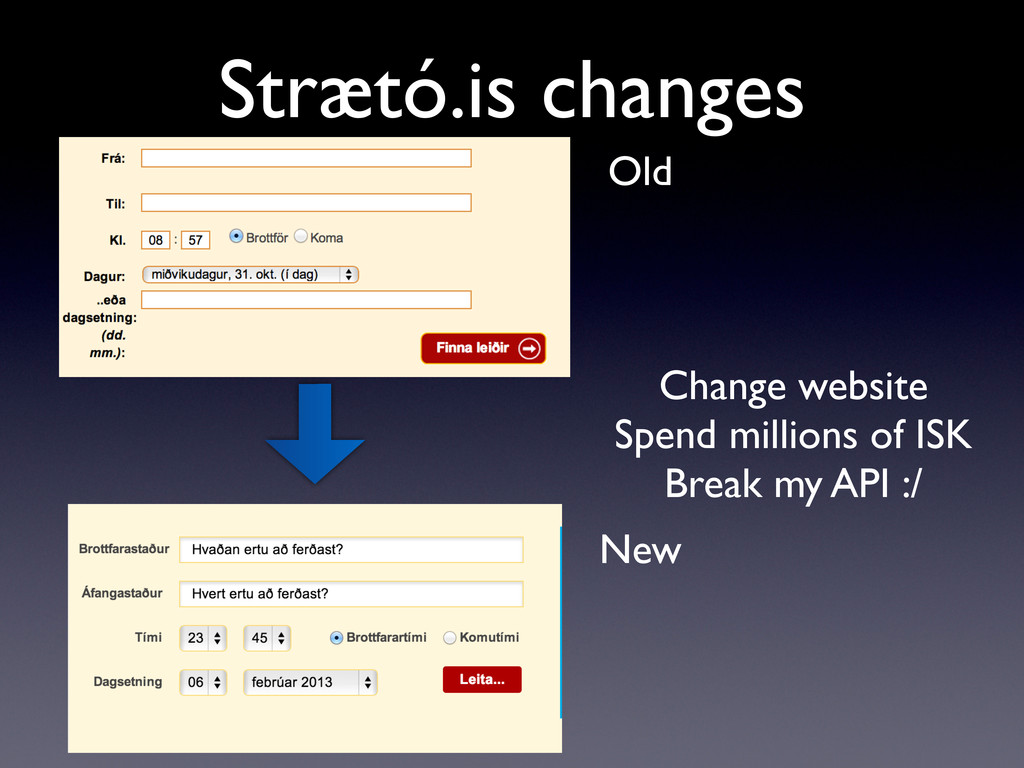 Strætó.is changes

Frá:

Til:

Kl. 08 : 57 Brottför Koma

Dagur: miðvikudagur, 31. okt. (í dag)

..eða dagsetning: (dd. mm.):

Finna leiðir

Old

Change website
Spend millions of ISK
Break my API :/

New

Brottfarastaður Hvaðan ertu að ferðast?

Áfangastaður Hvert ertu að ferðast?

Tími 23 45 Brottfarartími Komutími

Dagsetning 06 febrúar 2013

Leita...